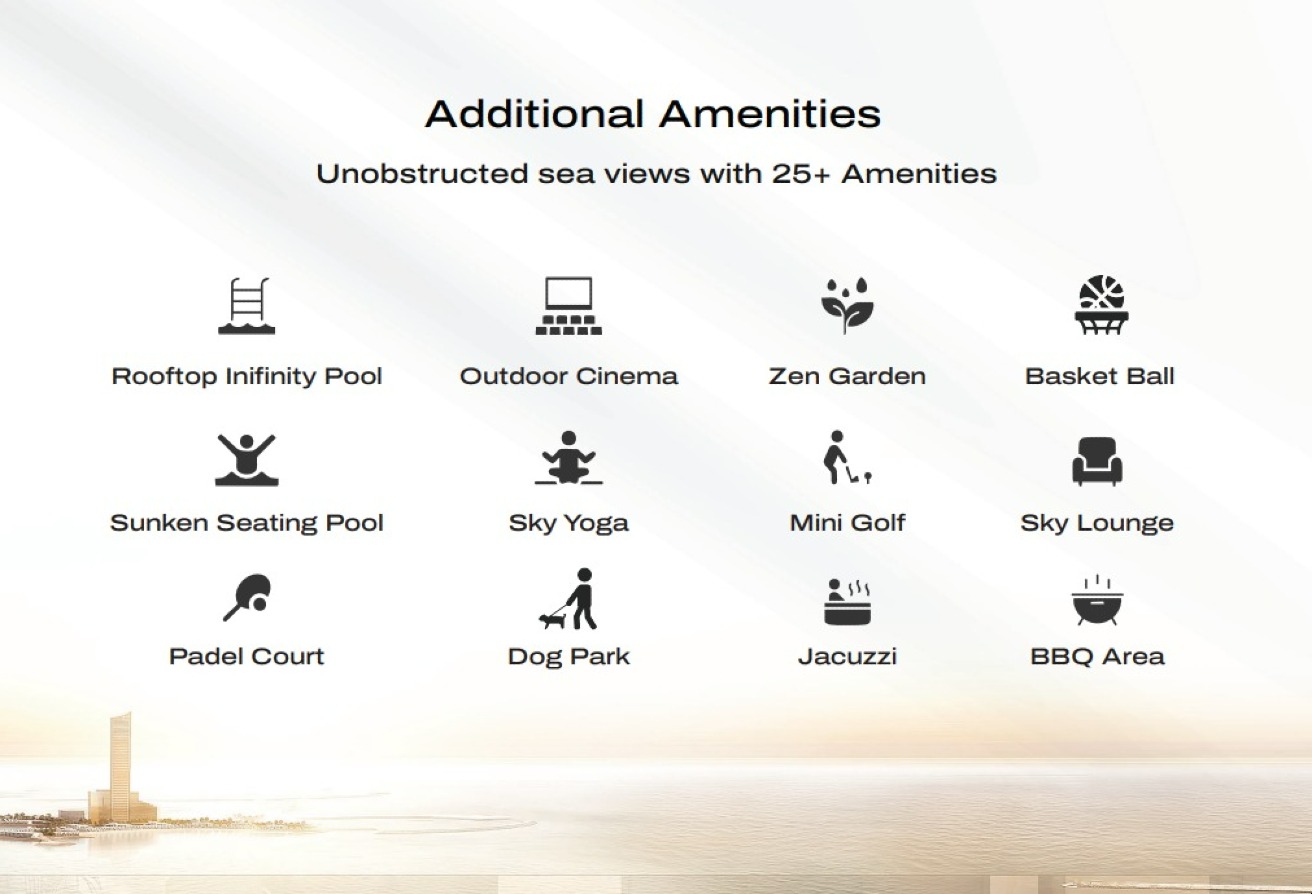 Additional Amenities

Unobstructed sea views with 25+ Amenities

Rooftop Inifinity Pool

Outdoor Cinema

Zen Garden

Basket Ball

Sunken Seating Pool

Sky Yoga

Mini Golf

Sky Lounge

Padel Court

Dog Park

Jacuzzi

BBQ Area